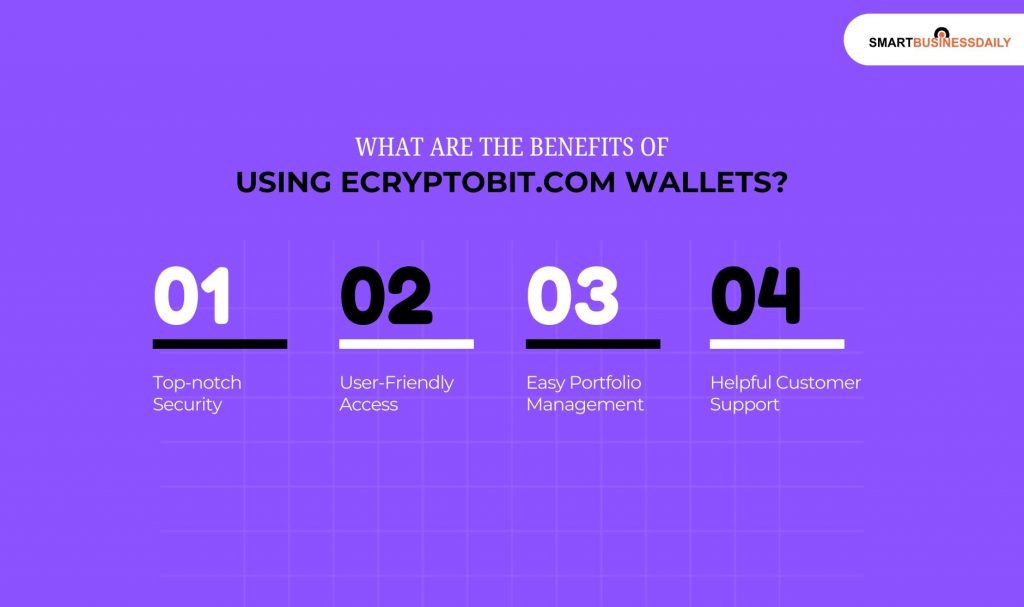 SMARTBUSINESSDAILY

WHAT ARE THE BENEFITS OF
USING ECRYPTOBIT.COM WALLETS?

01
Top-notch Security

02
User-Friendly Access

03
Easy Portfolio Management

04
Helpful Customer Support